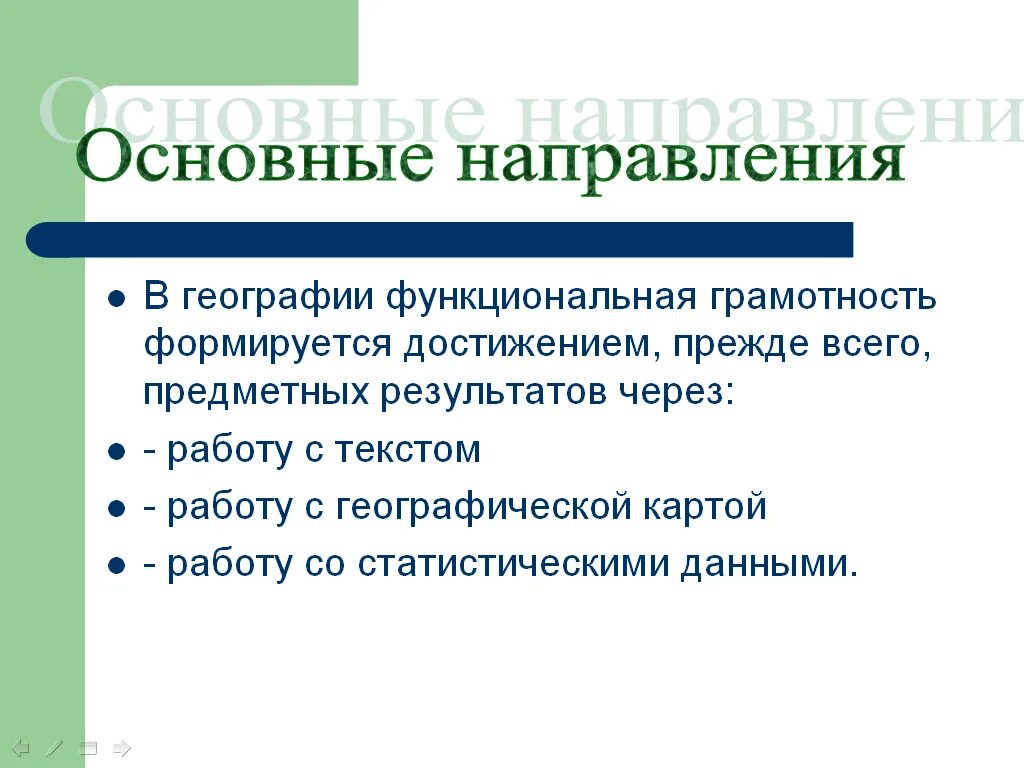 Основные направлени

Основные направления

- В географии функциональная грамотность формируется достижением, прежде всего, предметных результатов через:
- - работу с текстом
- - работу с географической картой
- - работу со статистическими данными.